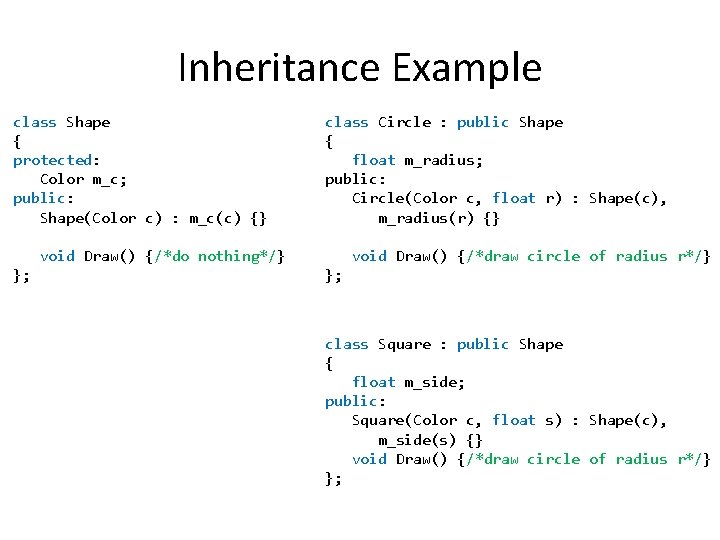 Inheritance Example

class Shape
{
protected:
   Color m_c;
public:
   Shape(Color c) : m_c(c) {}

   void Draw() {/*do nothing*/}
};

class Circle : public Shape
{
   float m_radius;
public:
   Circle(Color c, float r) : Shape(c),
      m_radius(r) {}

   void Draw() {/*draw circle of radius r*/}
};

class Square : public Shape
{
   float m_side;
public:
   Square(Color c, float s) : Shape(c),
      m_side(s) {}
   void Draw() {/*draw circle of radius r*/}
};